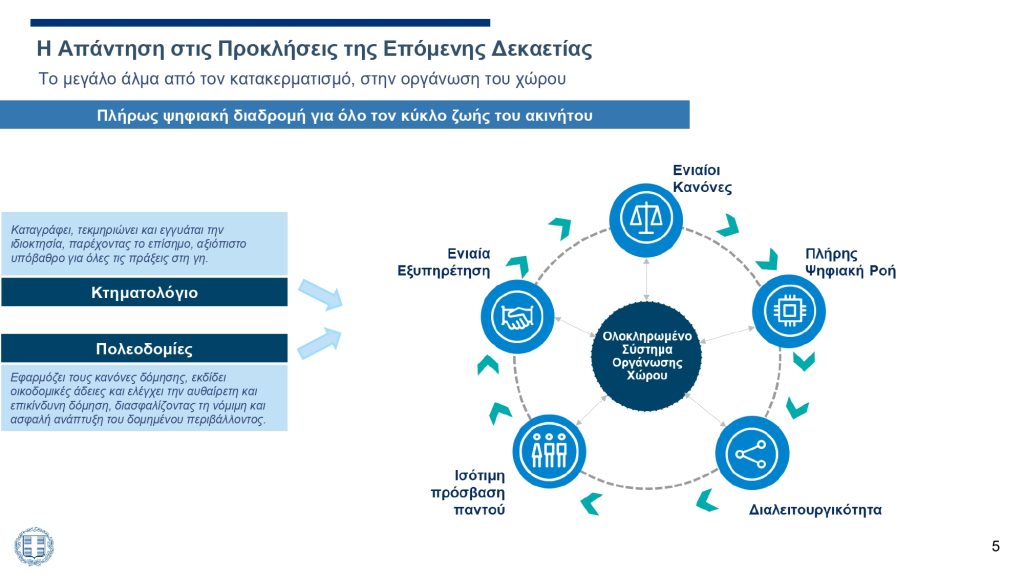 Η Απάντηση στις Προκλήσεις της Επόμενης Δεκαετίας

Το μεγάλο άλμα από τον κατακερματισμό, στην οργάνωση του χώρου

Πλήρως ψηφιακή διαδρομή για όλο τον κύκλο ζωής του ακινήτου

Καταγράφει, τεκμηριώνει και εγγυάται την ιδιοκτησία, παρέχοντας το επίσημο, αξιόπιστο υπόβαθρο για όλες τις πράξεις στη γη.

Κτηματολόγιο

Πολεοδομίες

Εφαρμόζει τους κανόνες δόμησης, εκδίδει οικοδομικές άδειες και ελέγχει την αυθαίρετη και επικίνδυνη δόμηση, διασφαλίζοντας τη νόμιμη και ασφαλή ανάπτυξη του δομημένου περιβάλλοντος.

Ενιαίοι Κανόνες

Πλήρης Ψηφιακή Ροή

Διαλειτουργικότητα

Ισότιμη πρόσβαση παντού

Ενιαία Εξυπηρέτηση

Ολοκληρωμένο Σύστημα Οργάνωσης Χώρου

5